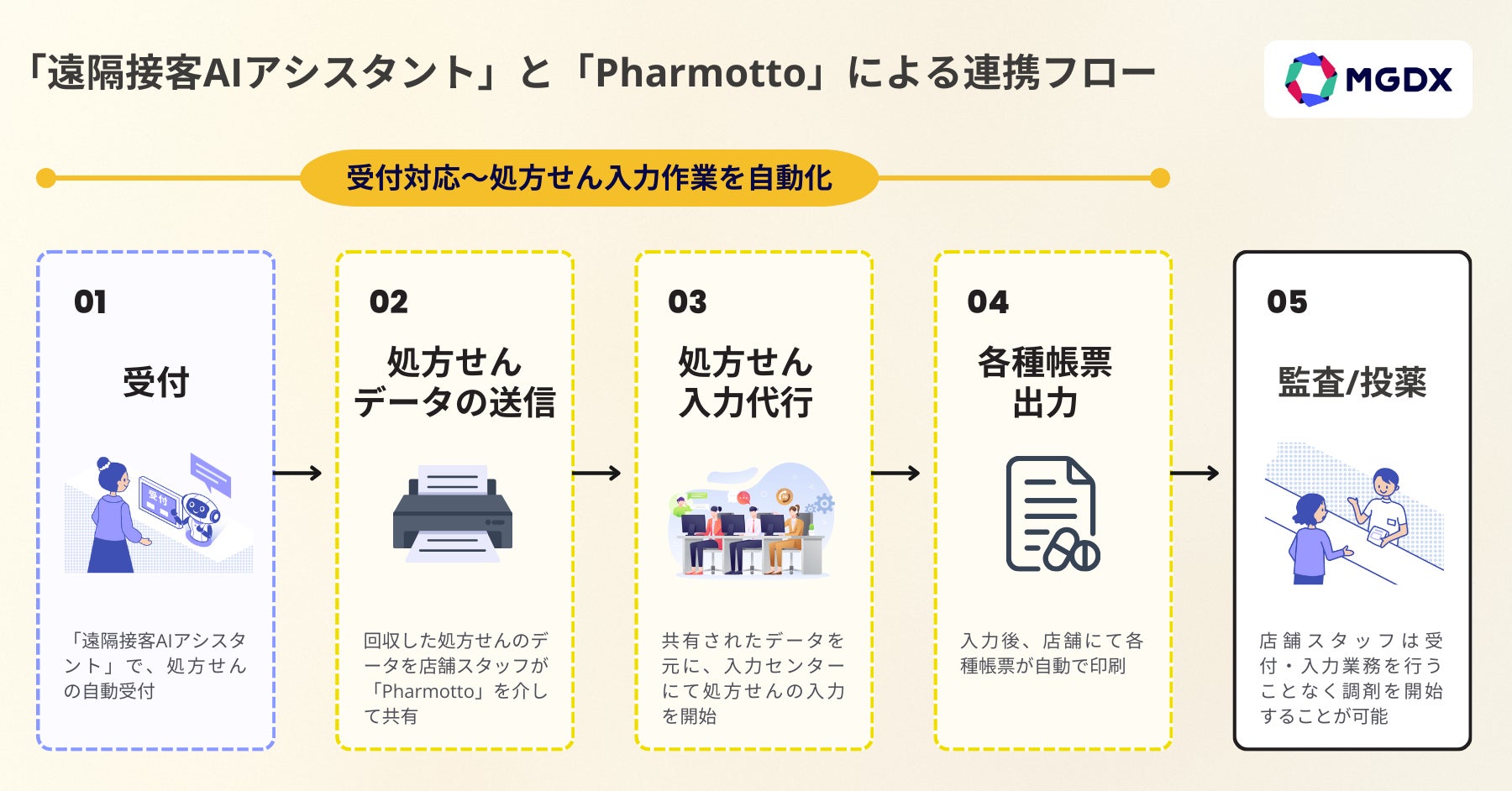 「遠隔接客AIアシスタント」と「Pharmotto」による連携フロー

MGDX

受付対応〜処方せん入力作業を自動化

01

受付

受付

「遠隔接客AIアシスタント」で、処方せんの自動受付

02

処方せんデータの送信

回収した処方せんのデータを店舗スタッフが「Pharmotto」を介して共有

03

処方せん入力代行

共有されたデータを元に、入力センターにて処方せんの入力を開始

04

各種帳票出力

入力後、店舗にて各種帳票が自動で印刷

05

監査/投薬

店舗スタッフは受付・入力業務を行うことなく調剤を開始することが可能